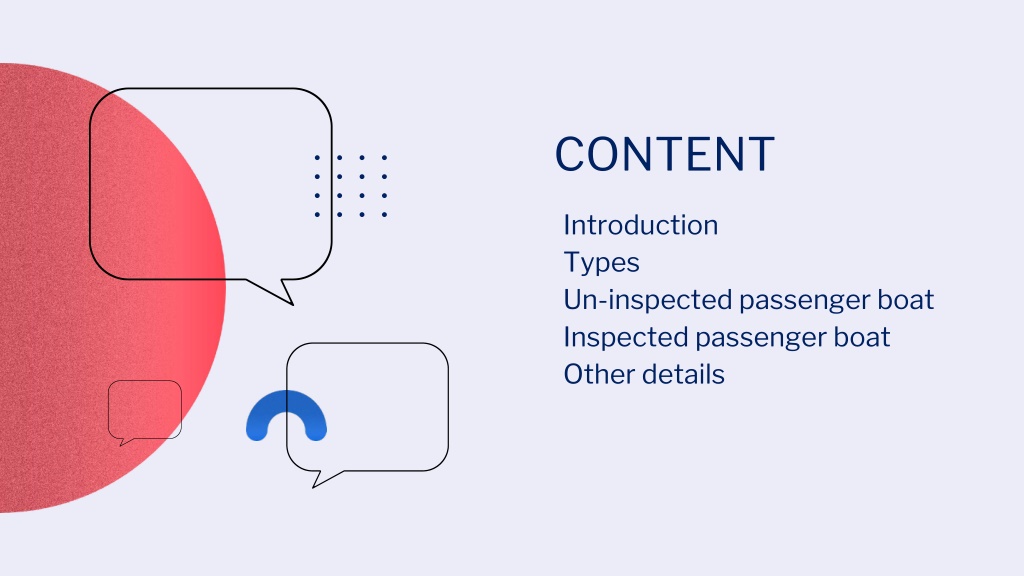 CONTENT

Introduction
Types
Un-inspected passenger boat
Inspected passenger boat
Other details